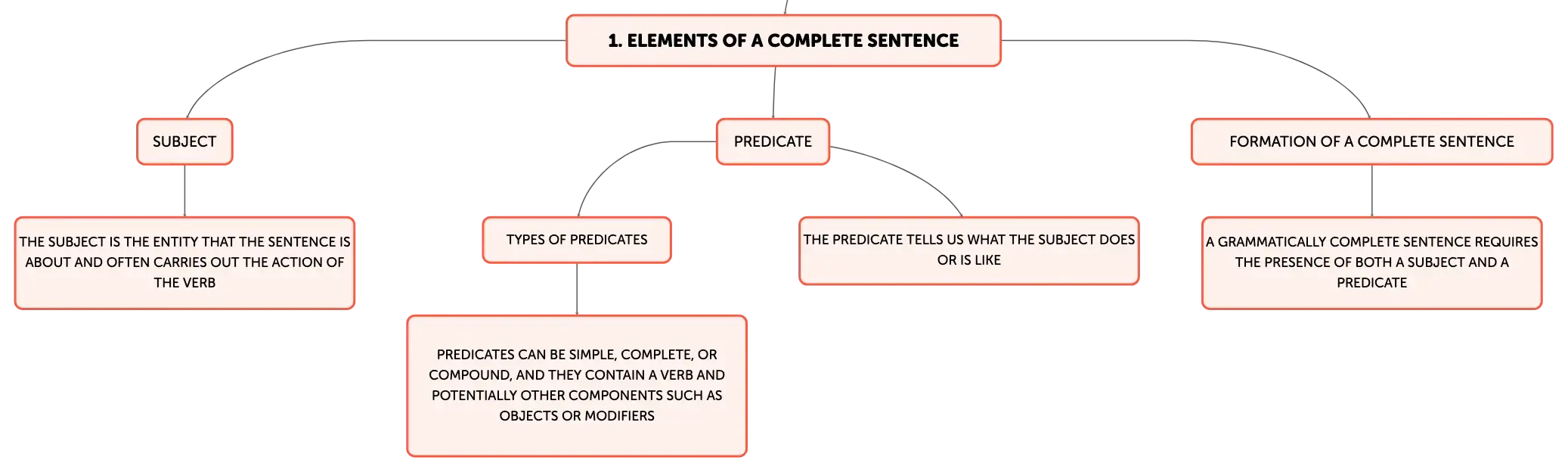 1. ELEMENTS OF A COMPLETE SENTENCE

SUBJECT

THE SUBJECT IS THE ENTITY THAT THE SENTENCE IS ABOUT AND OFTEN CARRIES OUT THE ACTION OF THE VERB

PREDICATE

TYPES OF PREDICATES

PREDICATES CAN BE SIMPLE, COMPLETE, OR COMPOUND, AND THEY CONTAIN A VERB AND POTENTIALLY OTHER COMPONENTS SUCH AS OBJECTS OR MODIFIERS

THE PREDICATE TELLS US WHAT THE SUBJECT DOES OR IS LIKE

FORMATION OF A COMPLETE SENTENCE

A GRAMMATICALLY COMPLETE SENTENCE REQUIRES THE PRESENCE OF BOTH A SUBJECT AND A PREDICATE